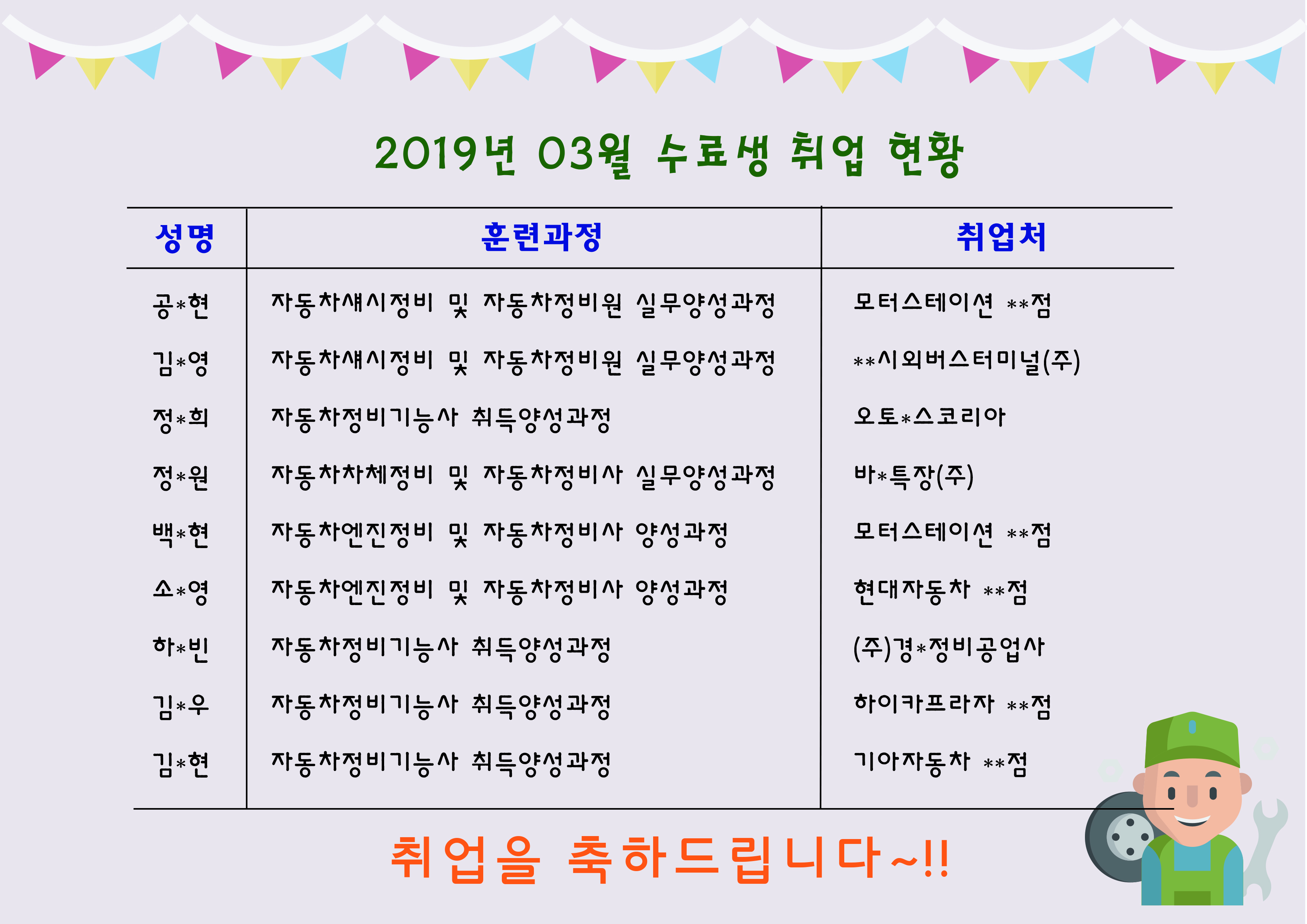 2019년 03월 수료생 취업 현황

| 성명 | 훈련과정 | 취업처 |
|---|---|---|
| 공*현 | 자동차섀시정비 및 자동차정비원 실무양성과정 | 모터스테이션 **점 |
| 김*영 | 자동차섀시정비 및 자동차정비원 실무양성과정 | **시외버스터미널(주) |
| 정*희 | 자동차정비기능사 취득양성과정 | 오토*스코리아 |
| 정*원 | 자동차차체정비 및 자동차정비사 실무양성과정 | 바*특장(주) |
| 백*현 | 자동차엔진정비 및 자동차정비사 양성과정 | 모터스테이션 **점 |
| 소*영 | 자동차엔진정비 및 자동차정비사 양성과정 | 현대자동차 **점 |
| 하*빈 | 자동차정비기능사 취득양성과정 | (주)경*정비공업사 |
| 김*우 | 자동차정비기능사 취득양성과정 | 하이카프라자 **점 |
| 김*현 | 자동차정비기능사 취득양성과정 | 기아자동차 **점 |

취업을 축하드립니다~!!